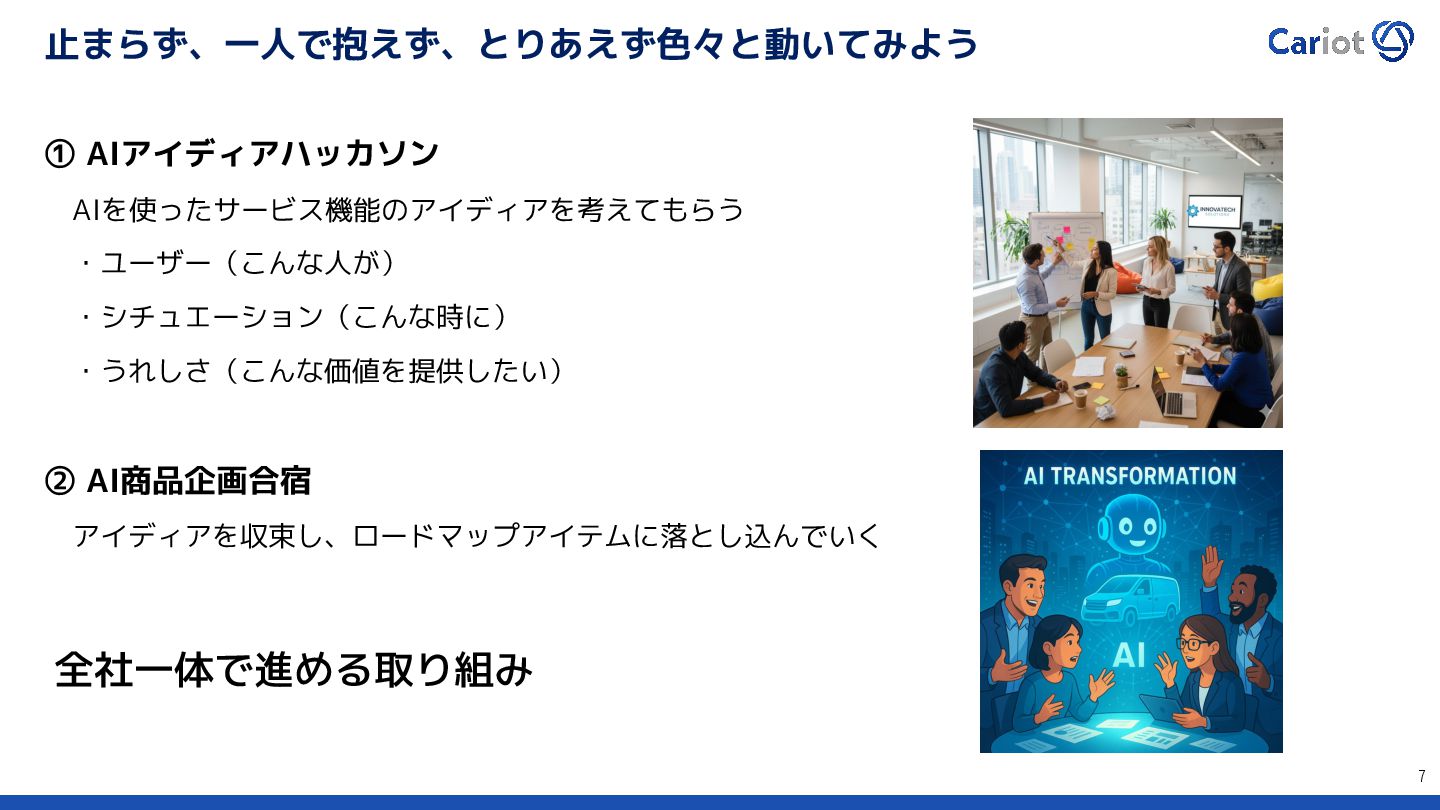 止まらず、一人で抱えず、とりあえず色々と動いてみよう

Cariot

① AIアイディアハッカソン

AIを使ったサービス機能のアイディアを考えてもらう

・ユーザー（こんな人が）

・シチュエーション（こんな時に）

・うれしさ（こんな価値を提供したい）

INNOVATECH

② AI商品企画合宿

アイディアを収束し、ロードマップアイテムに落とし込んでいく

AI TRANSFORMATION

AI

全社一体で進める取り組み

7